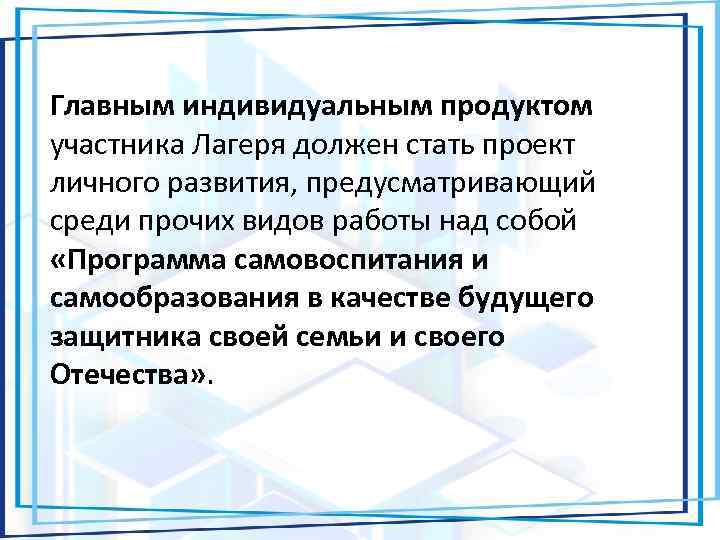 Главным индивидуальным продуктом участника Лагеря должен стать проект личного развития, предусматривающий среди прочих видов работы над собой «Программа самовоспитания и самообразования в качестве будущего защитника своей семьи и своего Отечества».